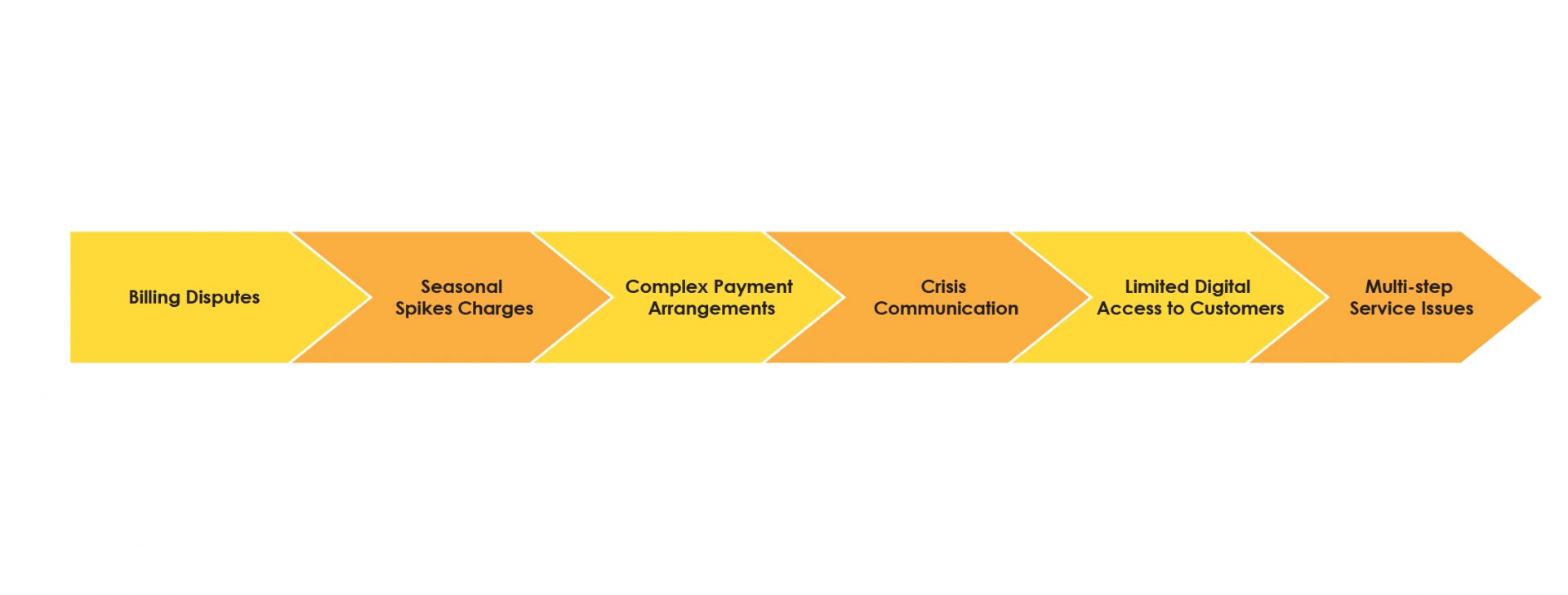 Billing Disputes

Seasonal Spikes Charges

Complex Payment Arrangements

Crisis Communication

Limited Digital Access to Customers

Multi-step Service Issues